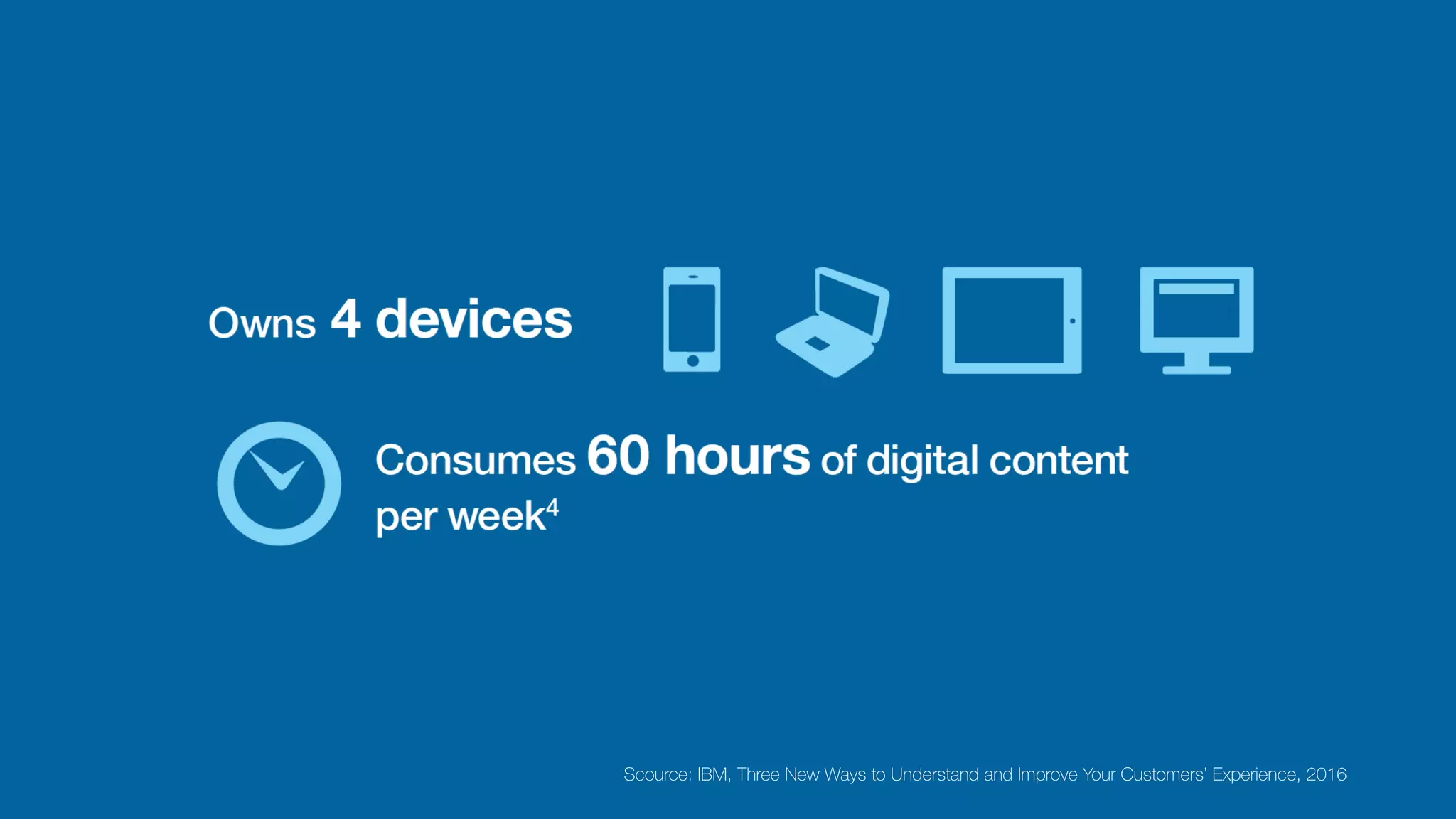 Owns 4 devices

Consumes 60 hours of digital content per week$^4$

Scource: IBM, Three New Ways to Understand and Improve Your Customers' Experience, 2016